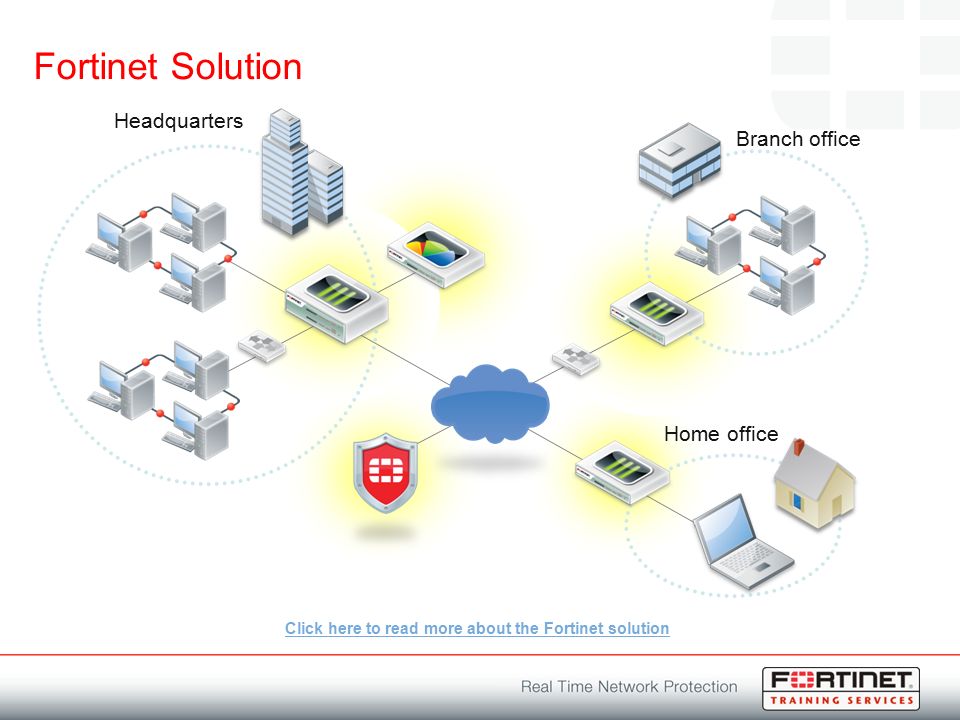 Fortinet Solution

Headquarters

Branch office

Home office

Click here to read more about the Fortinet solution

Real Time Network Protection

FORTINET
TRAINING SERVICES